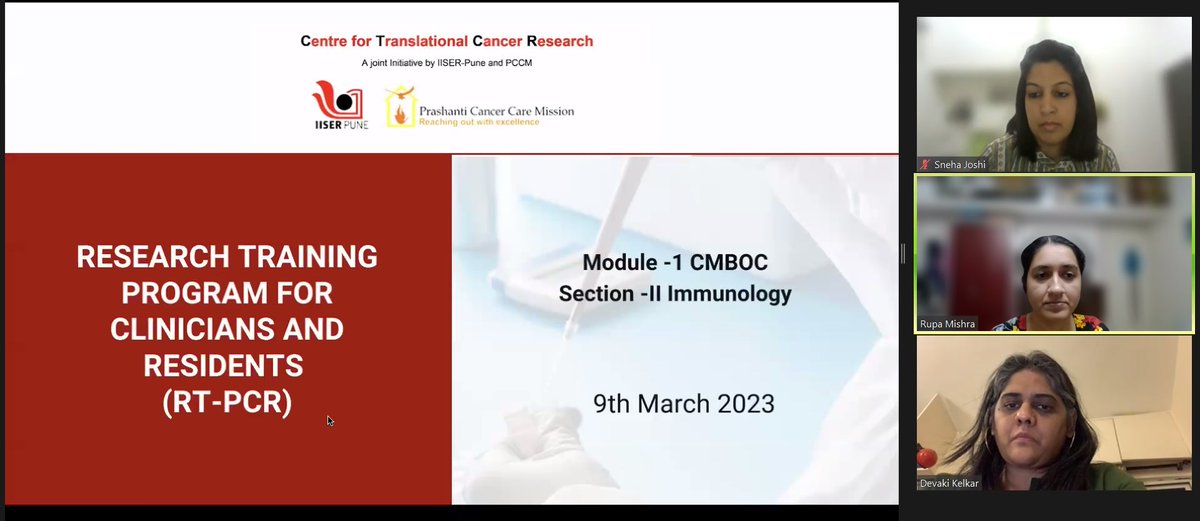 Centre for Translational Cancer Research
A joint Initiative by IISER-Pune and PCCM

IISER PUNE

Prashanti Cancer Care Mission
Reaching out with excellence

RESEARCH TRAINING PROGRAM FOR CLINICIANS AND RESIDENTS (RT-PCR)

Module -1 CMBOC
Section -II Immunology

9th March 2023

Sneha Joshi

Rupa Mishra

Devaki Kelkar